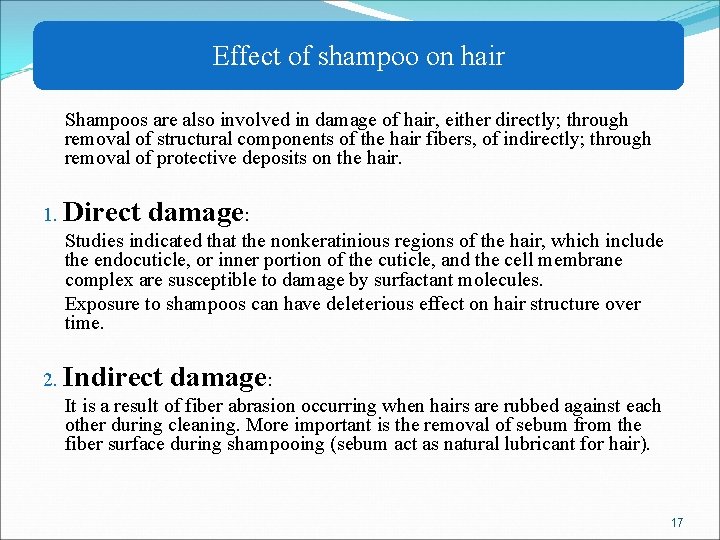 Effect of shampoo on hair

Shampoos are also involved in damage of hair, either directly; through removal of structural components of the hair fibers, of indirectly; through removal of protective deposits on the hair.

1. Direct damage:

Studies indicated that the nonkeratinious regions of the hair, which include the endocuticle, or inner portion of the cuticle, and the cell membrane complex are susceptible to damage by surfactant molecules.

Exposure to shampoos can have deleterious effect on hair structure over time.

2. Indirect damage:

It is a result of fiber abrasion occurring when hairs are rubbed against each other during cleaning. More important is the removal of sebum from the fiber surface during shampooing (sebum act as natural lubricant for hair).

17